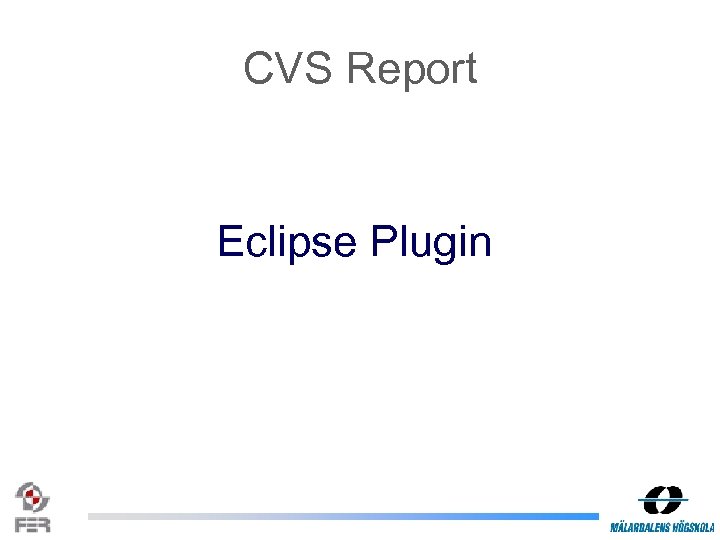 CVS Report

Eclipse Plugin

FER

MÄLARDALENS HÖGSKOLA